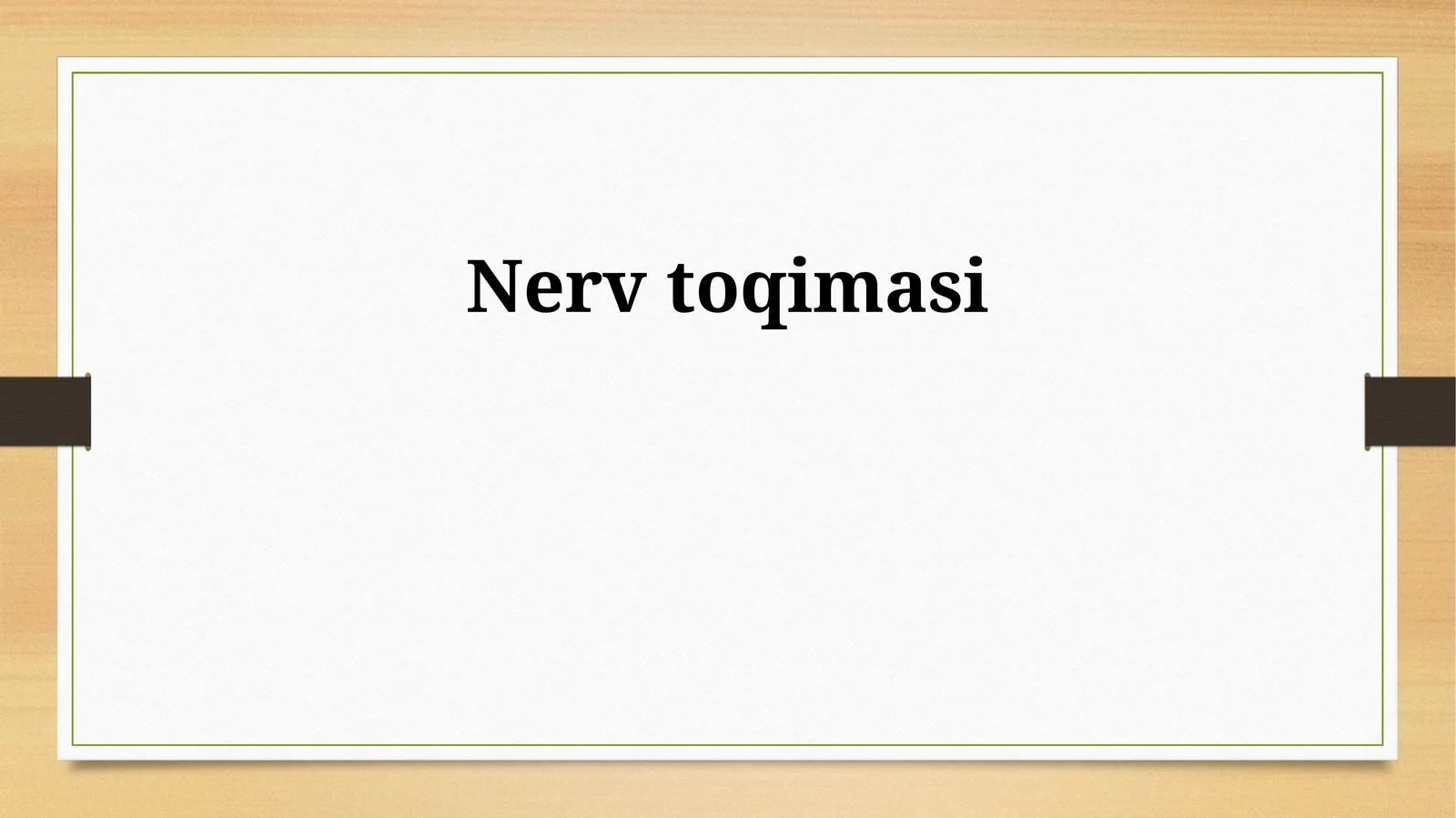 Nerv toqimasi